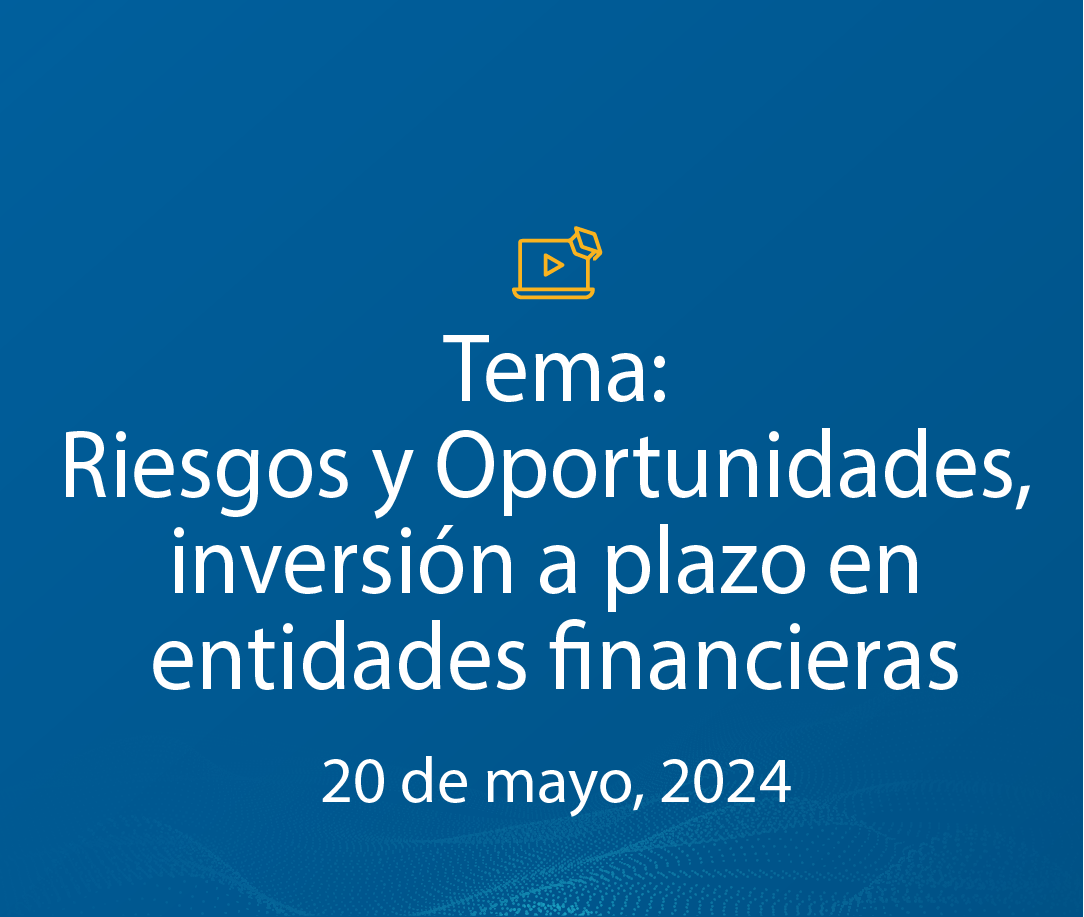 Tema:
Riesgos y Oportunidades, inversión a plazo en entidades financieras

20 de mayo, 2024